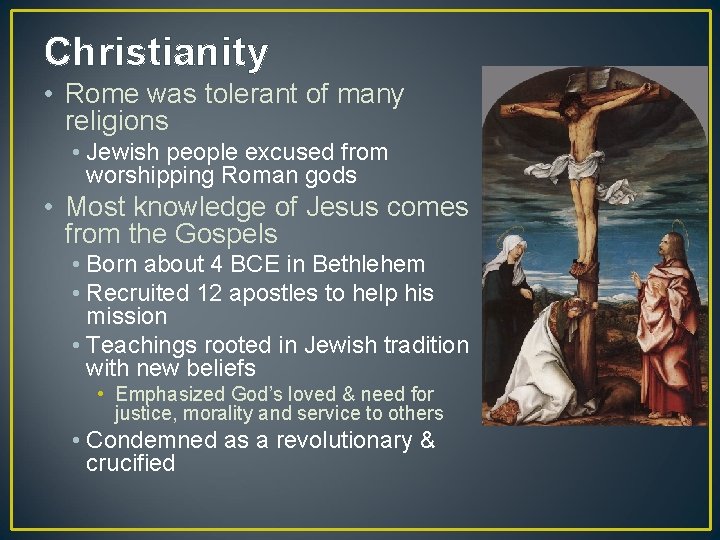 Christianity

• Rome was tolerant of many religions
  • Jewish people excused from worshipping Roman gods
• Most knowledge of Jesus comes from the Gospels
  • Born about 4 BCE in Bethlehem
  • Recruited 12 apostles to help his mission
  • Teachings rooted in Jewish tradition with new beliefs
    • Emphasized God's loved & need for justice, morality and service to others
  • Condemned as a revolutionary & crucified